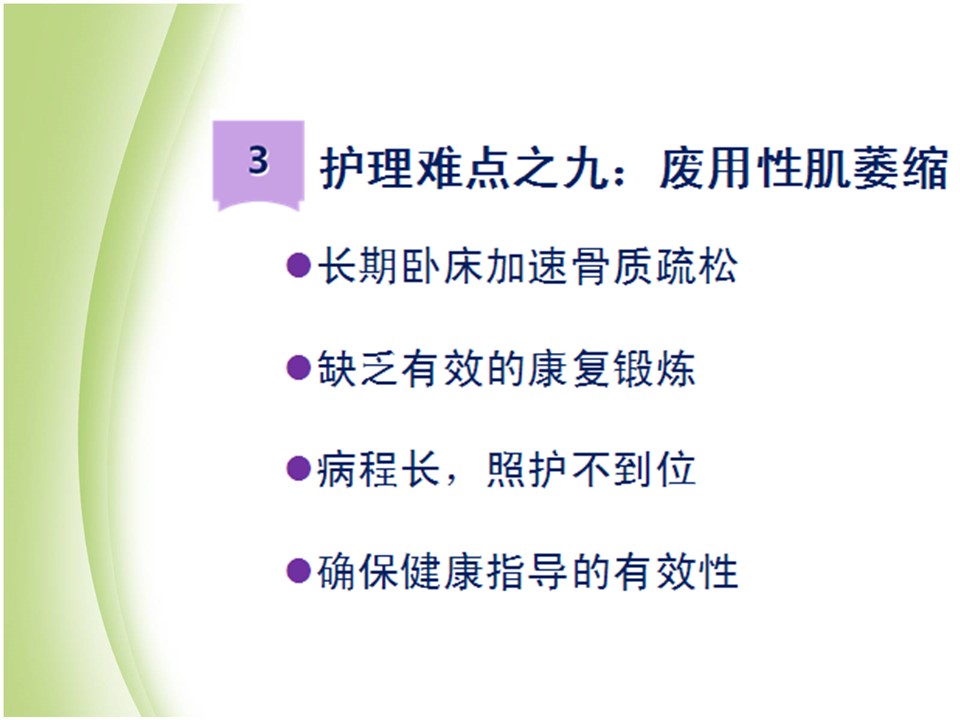 3 护理难点之九：废用性肌萎缩

●长期卧床加速骨质疏松

●缺乏有效的康复锻炼

●病程长，照护不到位

●确保健康指导的有效性